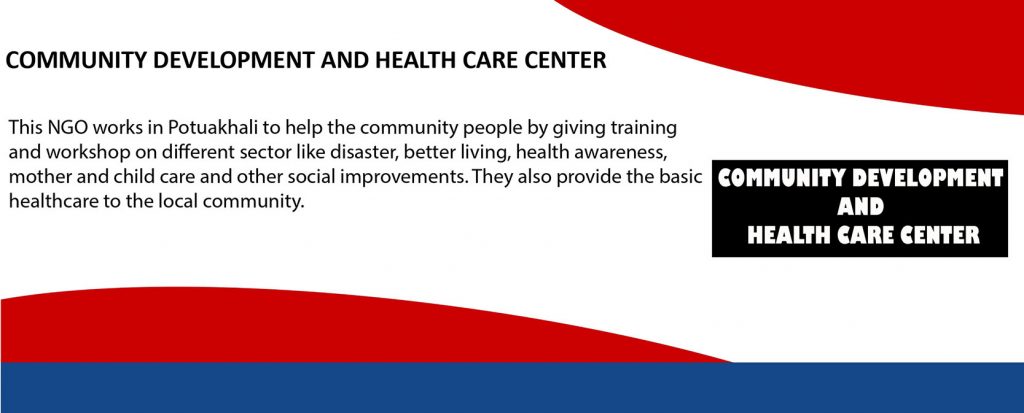 COMMUNITY DEVELOPMENT AND HEALTH CARE CENTER

This NGO works in Potuakhali to help the community people by giving training and workshop on different sector like disaster, better living, health awareness, mother and child care and other social improvements. They also provide the basic healthcare to the local community.

COMMUNITY DEVELOPMENT
AND
HEALTH CARE CENTER